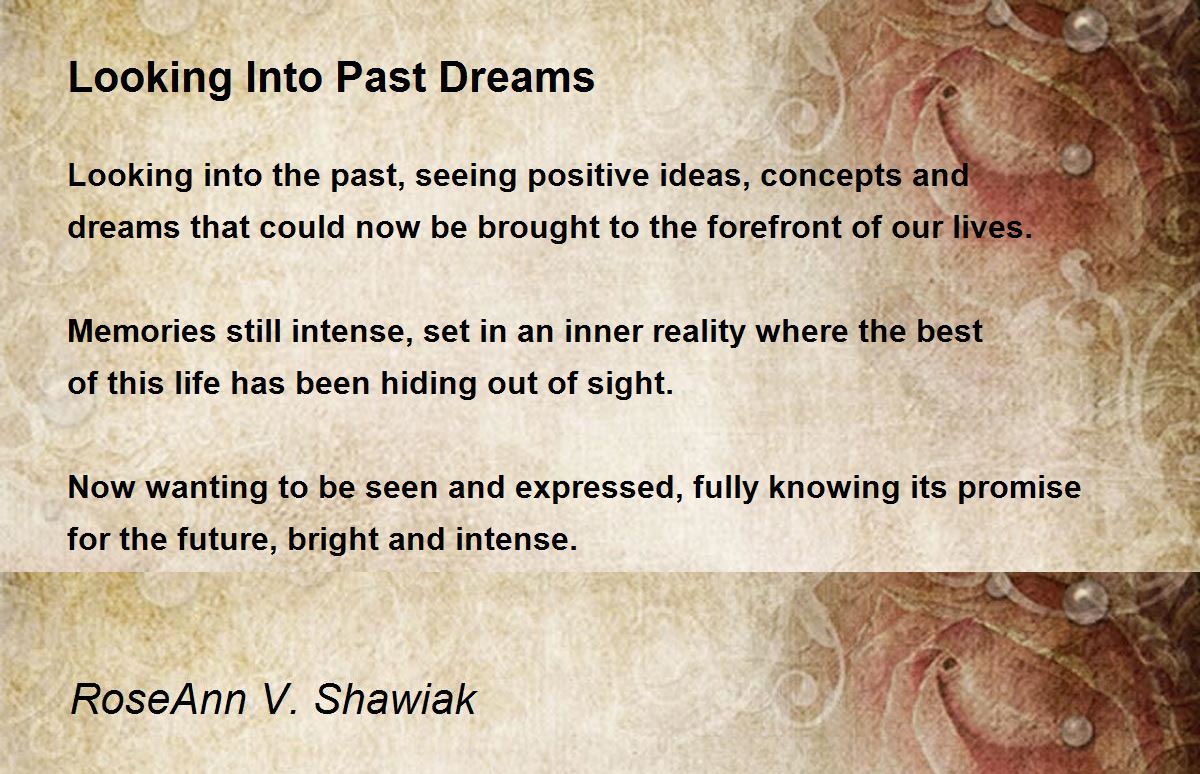 Looking Into Past Dreams

Looking into the past, seeing positive ideas, concepts and
dreams that could now be brought to the forefront of our lives.

Memories still intense, set in an inner reality where the best
of this life has been hiding out of sight.

Now wanting to be seen and expressed, fully knowing its promise
for the future, bright and intense.

RoseAnn V. Shawiak